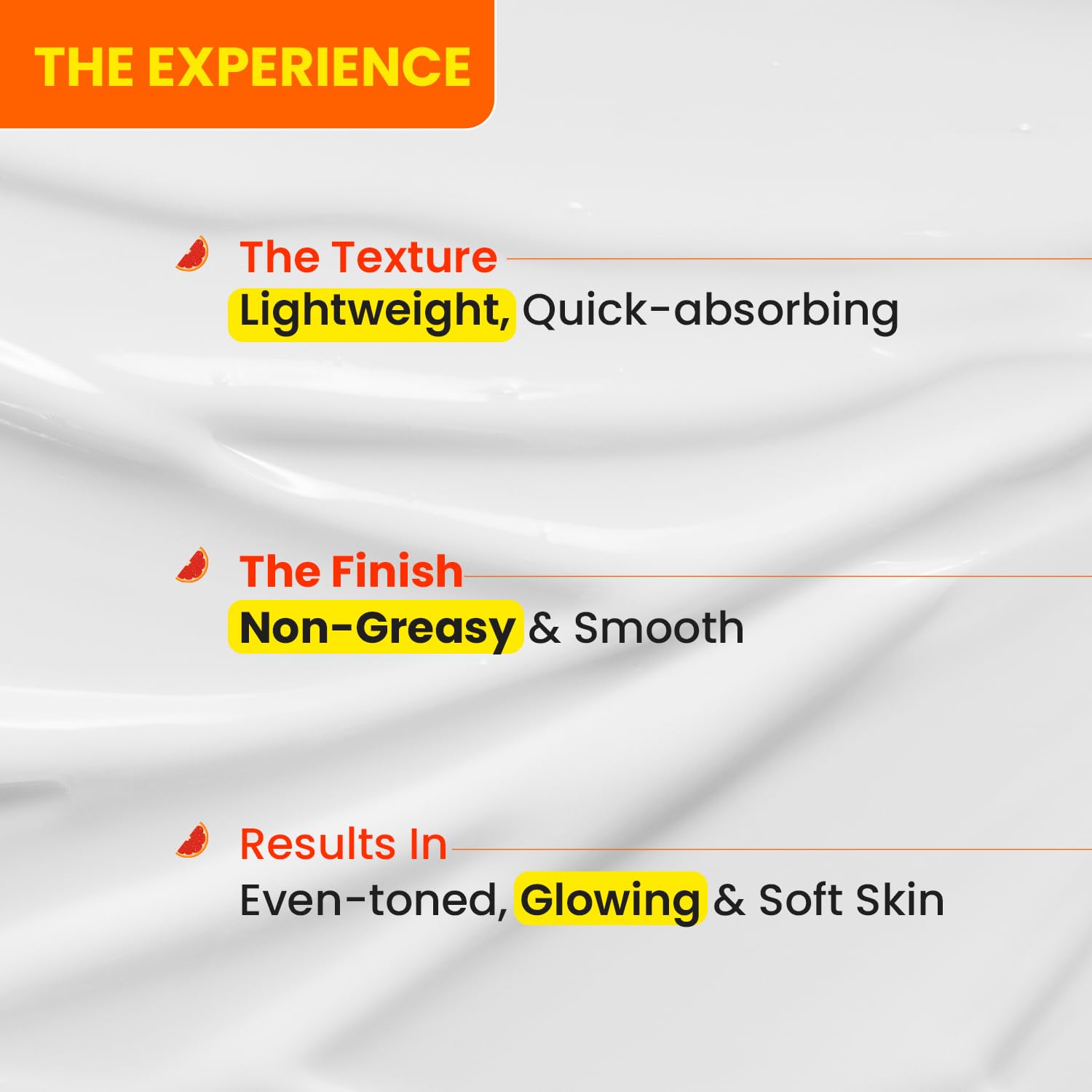 THE EXPERIENCE

The Texture
Lightweight, Quick-absorbing

The Finish
Non-Greasy & Smooth

Results In
Even-toned, Glowing & Soft Skin